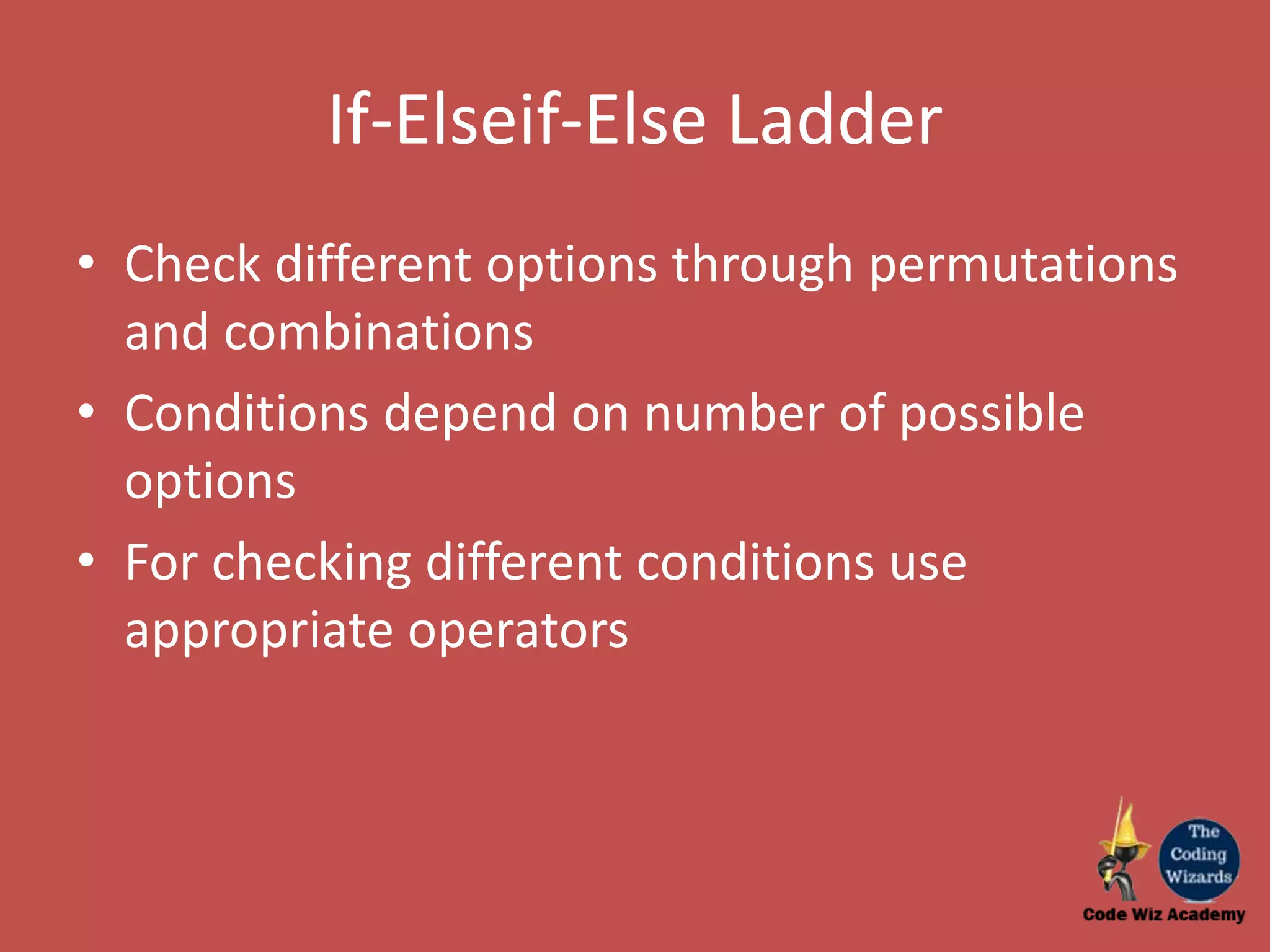 If-Elseif-Else Ladder

• Check different options through permutations and combinations
• Conditions depend on number of possible options
• For checking different conditions use appropriate operators

The Coding Wizards
Code Wiz Academy